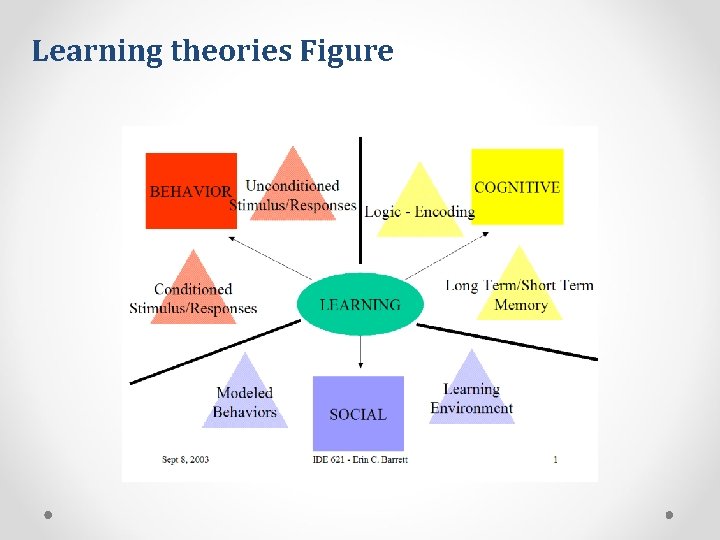 Learning theories Figure

BEHAVIOR

Unconditioned Stimulus/Responses

Logic - Encoding

COGNITIVE

Conditioned Stimulus/Responses

LEARNING

Long Term/Short Term Memory

Modeled Behaviors

SOCIAL

Learning Environment

Sept 8, 2003

IDE 621 - Erin C. Barrett

1